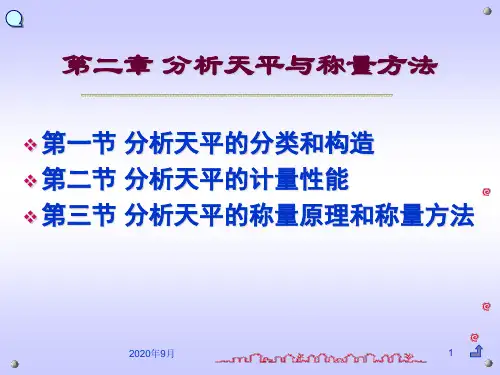 第二章 分析天平与称量方法

❖ 第一节 分析天平的分类和构造
❖ 第二节 分析天平的计量性能
❖ 第三节 分析天平的称量原理和称量方法

2020年9月

1